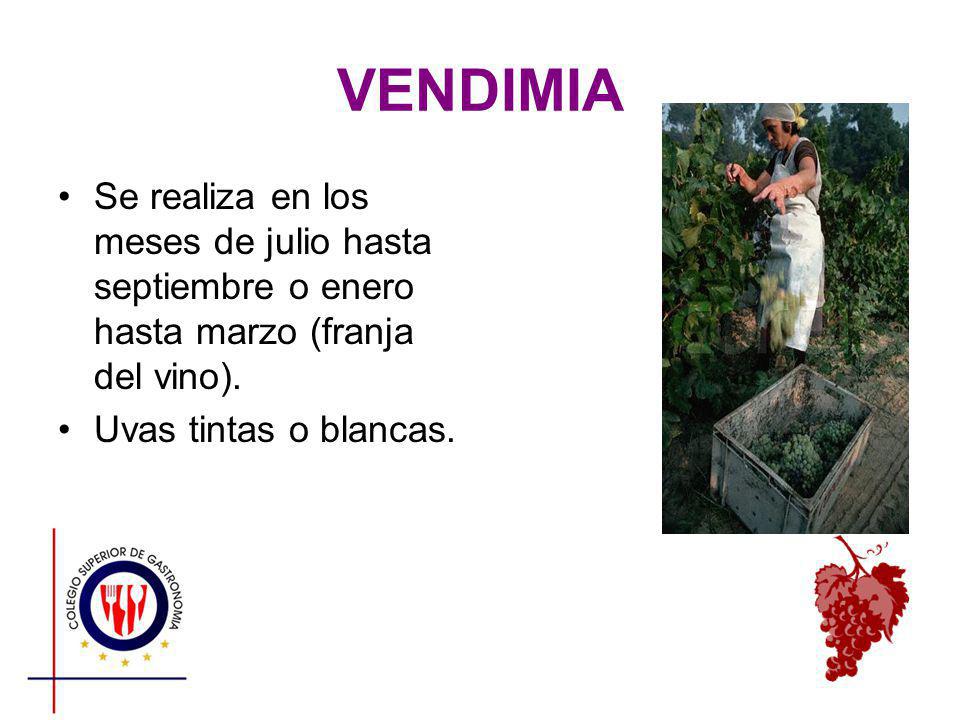 VENDIMIA

• Se realiza en los meses de julio hasta septiembre o enero hasta marzo (franja del vino).
• Uvas tintas o blancas.

COLEGIO SUPERIOR DE GASTRONOMIA